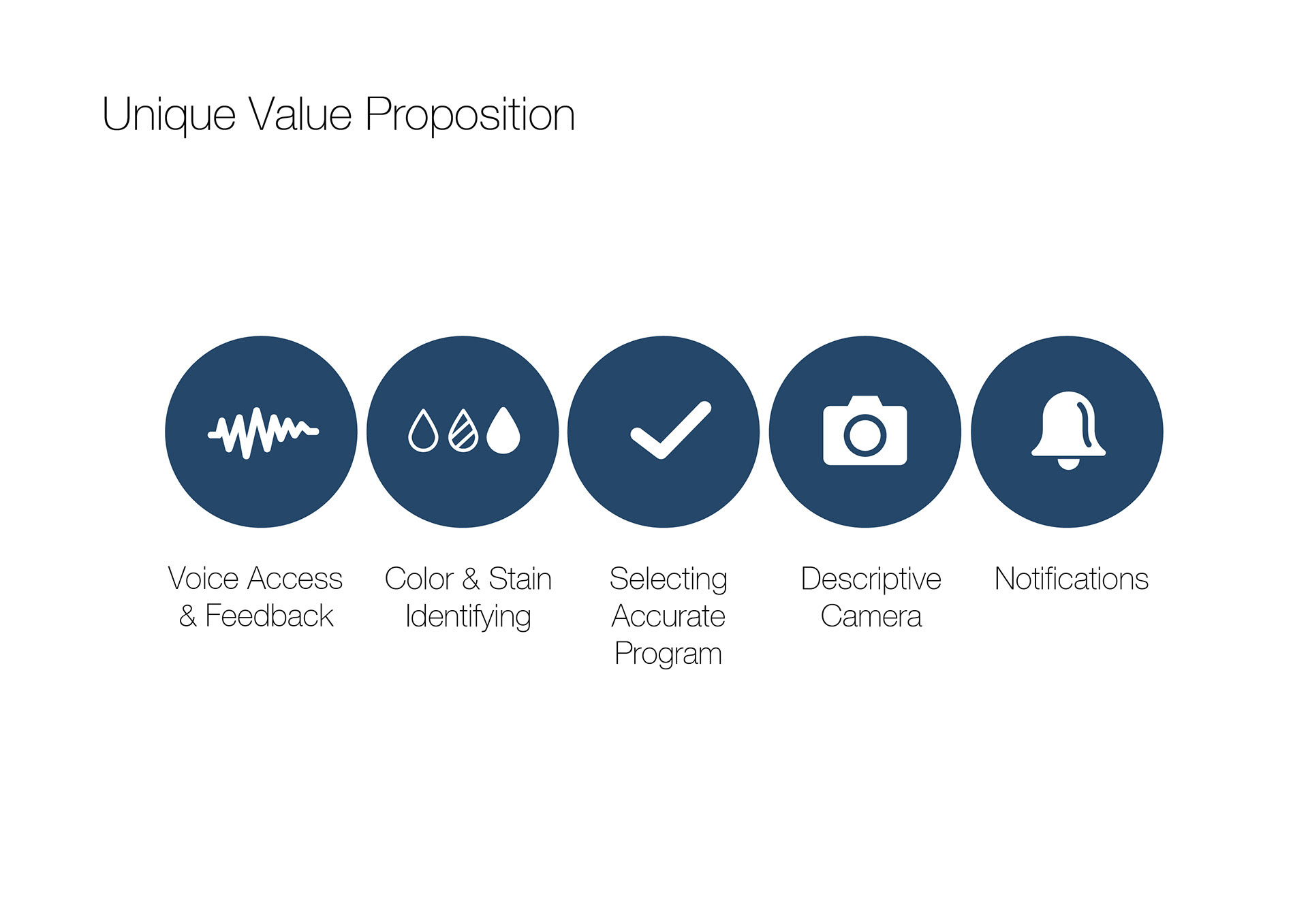 Unique Value Proposition

Voice Access & Feedback

Color & Stain Identifying

Selecting Accurate Program

Descriptive Camera

Notifications